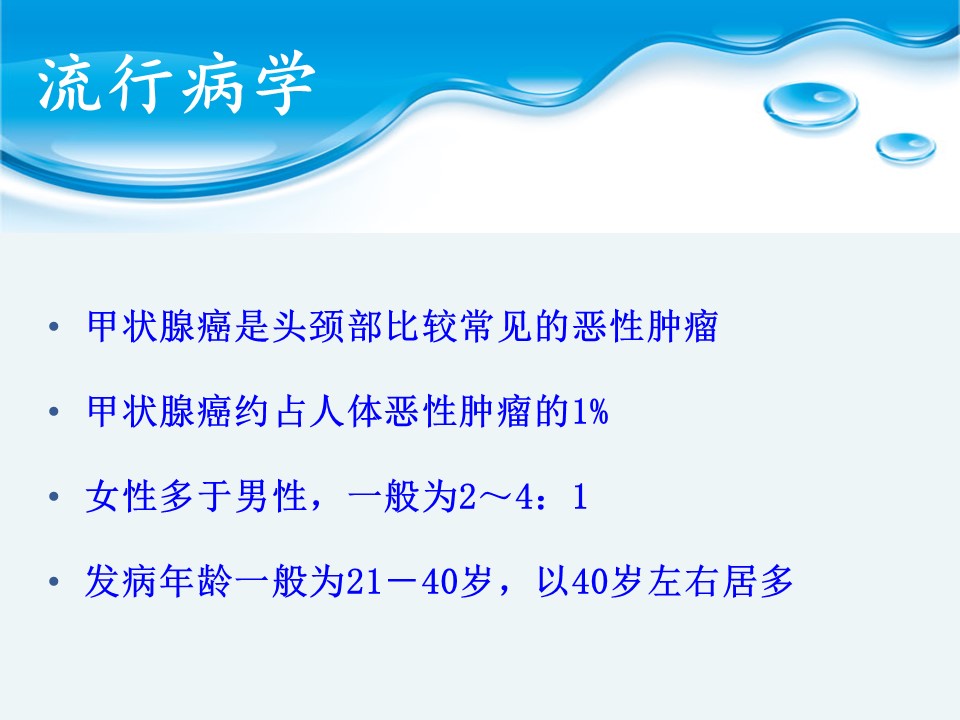 流行病学

• 甲状腺癌是头颈部比较常见的恶性肿瘤

• 甲状腺癌约占人体恶性肿瘤的1%

• 女性多于男性，一般为2～4：1

• 发病年龄一般为21－40岁，以40岁左右居多